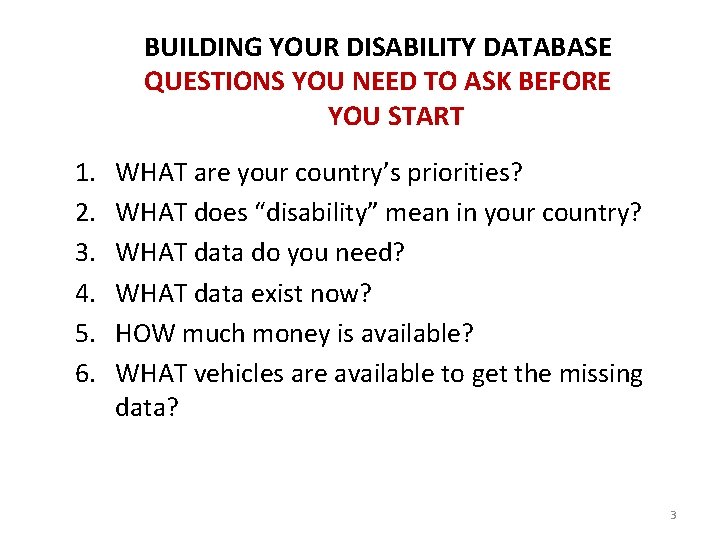 BUILDING YOUR DISABILITY DATABASE
QUESTIONS YOU NEED TO ASK BEFORE YOU START

1. WHAT are your country’s priorities?
2. WHAT does “disability” mean in your country?
3. WHAT data do you need?
4. WHAT data exist now?
5. HOW much money is available?
6. WHAT vehicles are available to get the missing data?

3